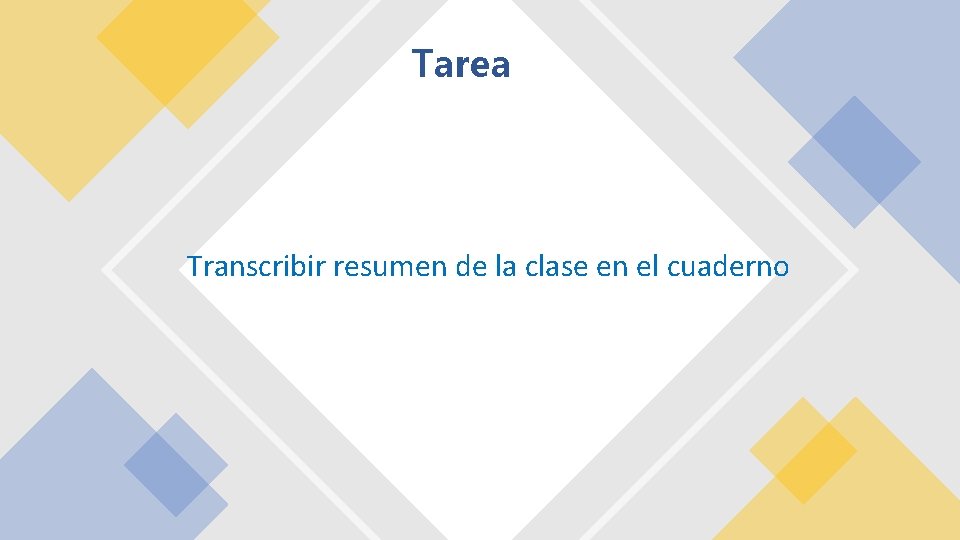 Tarea

Transcribir resumen de la clase en el cuaderno